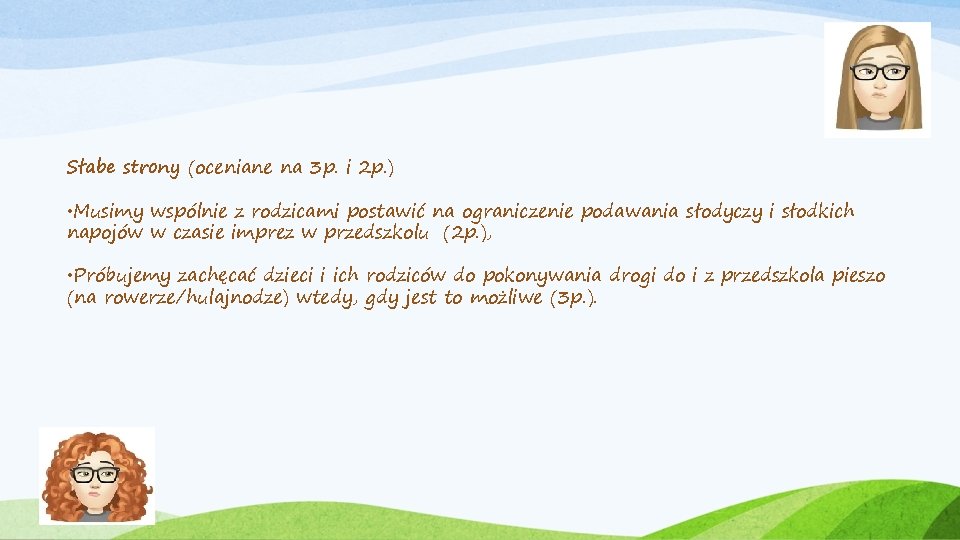 Słabe strony (oceniane na 3p. i 2p.)

•Musimy wspólnie z rodzicami postawić na ograniczenie podawania słodyczy i słodkich napojów w czasie imprez w przedszkolu (2p.),

•Próbujemy zachęcać dzieci i ich rodziców do pokonywania drogi do i z przedszkola pieszo (na rowerze/hulajnodze) wtedy, gdy jest to możliwe (3p.).